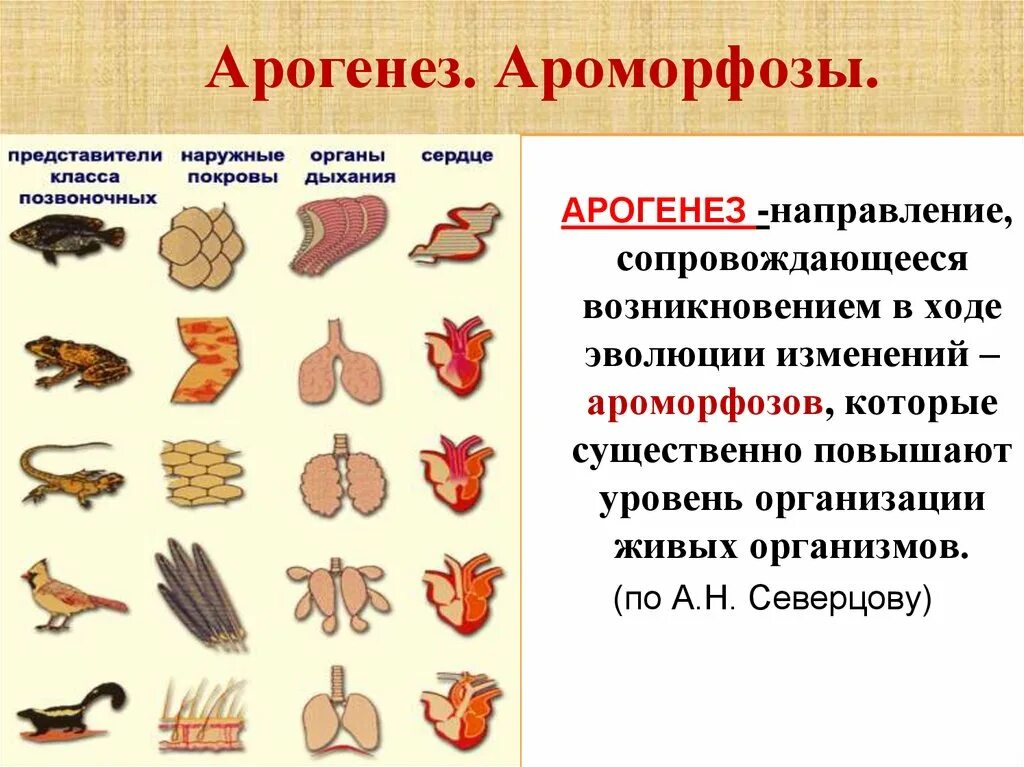 Арогенез. Ароморфозы.

представители класса позвоночных

наружные покровы

органы дыхания

сердце

АРОГЕНЕЗ -направление, сопровождающееся возникновением в ходе эволюции изменений – ароморфозов, которые существенно повышают уровень организации живых организмов.

(по А.Н. Северцову)